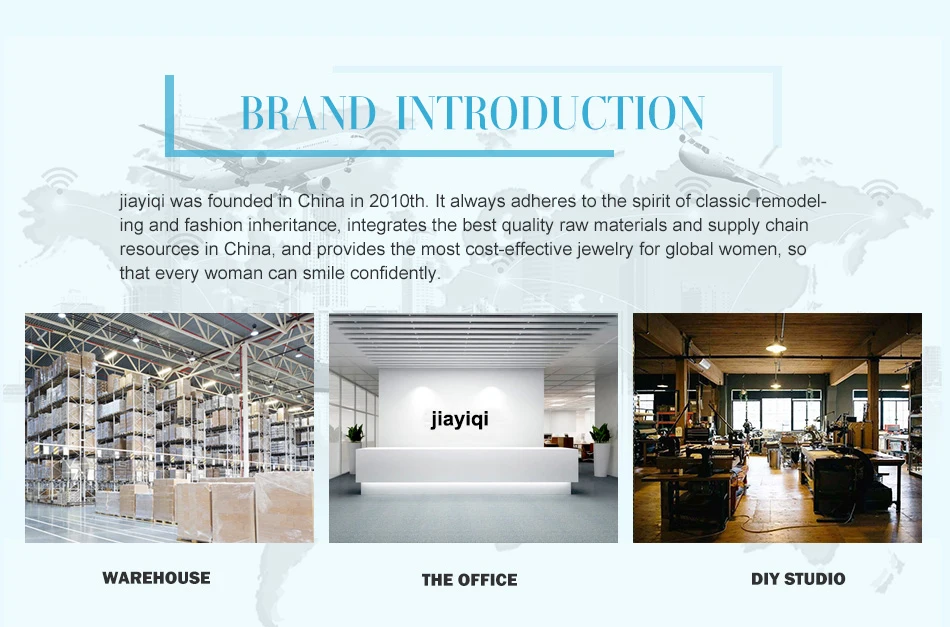 BRAND INTRODUCTION

jiayiqi was founded in China in 2010th. It always adheres to the spirit of classic remodeling and fashion inheritance, integrates the best quality raw materials and supply chain resources in China, and provides the most cost-effective jewelry for global women, so that every woman can smile confidently.

jiayiqi

WAREHOUSE

THE OFFICE

DIY STUDIO